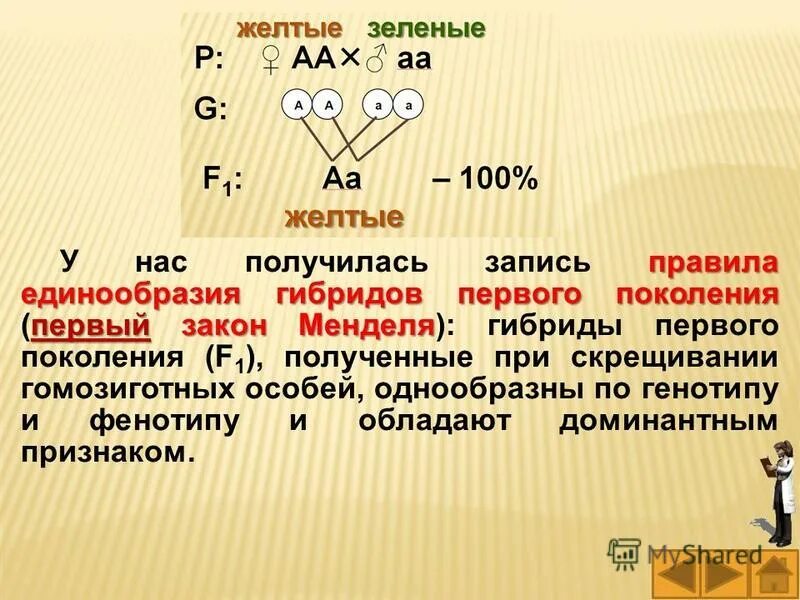 желтые зеленые
P: ♀ AA × ♂ aa
G: A A a a
$F_1$: Aa – 100%
желтые

У нас получилась запись правила единообразия гибридов первого поколения (первый закон Менделя): гибриды первого поколения ($F_1$), полученные при скрещивании гомозиготных особей, однообразны по генотипу и фенотипу и обладают доминантным признаком.

MyShared